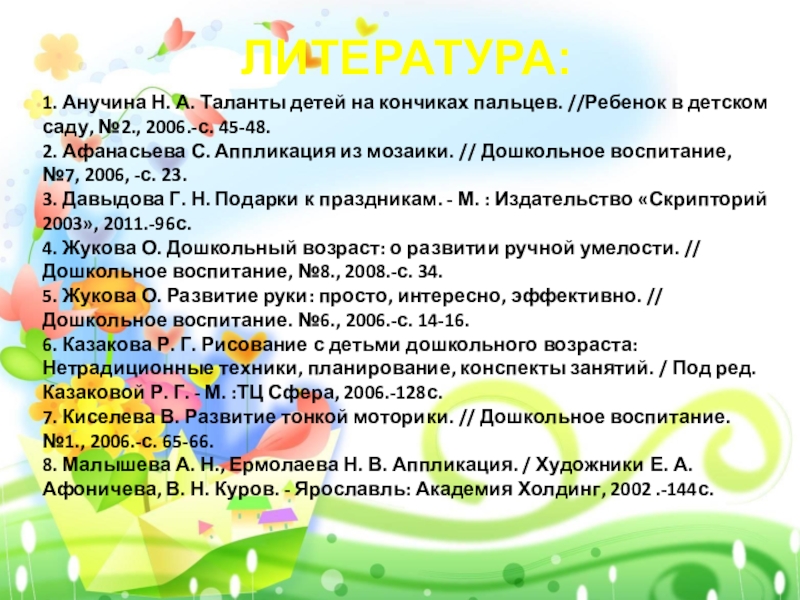 ЛИТЕРАТУРА:

1. Анучина Н. А. Таланты детей на кончиках пальцев. //Ребенок в детском саду, №2., 2006.-с. 45-48.
2. Афанасьева С. Аппликация из мозаики. // Дошкольное воспитание, №7, 2006, -с. 23.
3. Давыдова Г. Н. Подарки к праздникам. - М. : Издательство «Скрипторий 2003», 2011.-96с.
4. Жукова О. Дошкольный возраст: о развитии ручной умелости. // Дошкольное воспитание, №8., 2008.-с. 34.
5. Жукова О. Развитие руки: просто, интересно, эффективно. // Дошкольное воспитание. №6., 2006.-с. 14-16.
6. Казакова Р. Г. Рисование с детьми дошкольного возраста: Нетрадиционные техники, планирование, конспекты занятий. / Под ред. Казаковой Р. Г. - М. :ТЦ Сфера, 2006.-128с.
7. Киселева В. Развитие тонкой моторики. // Дошкольное воспитание. №1., 2006.-с. 65-66.
8. Малышева А. Н., Ермолаева Н. В. Аппликация. / Художники Е. А. Афоничева, В. Н. Куров. - Ярославль: Академия Холдинг, 2002 .-144с.